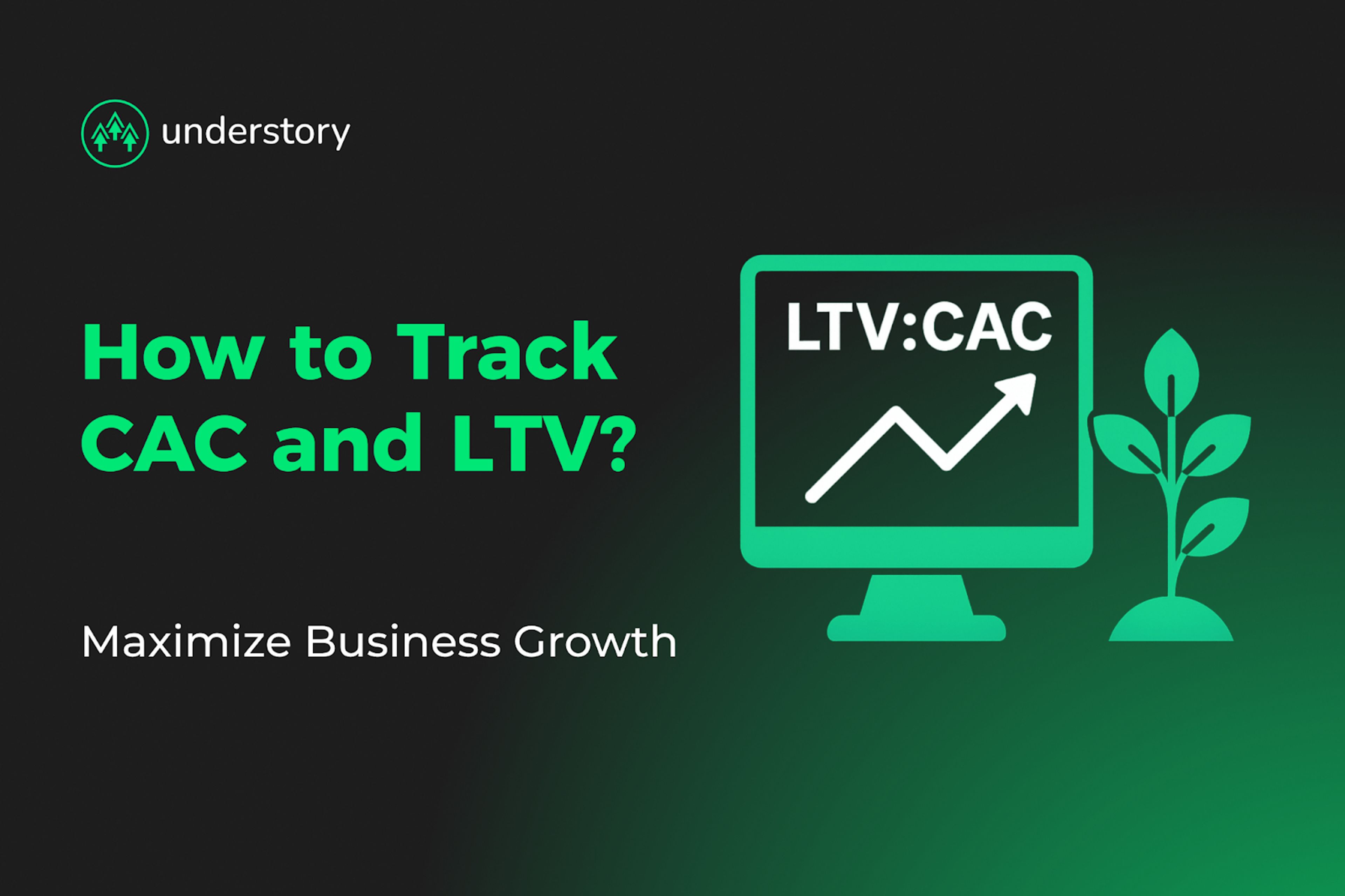 understory

How to Track CAC and LTV?

Maximize Business Growth

LTV:CAC